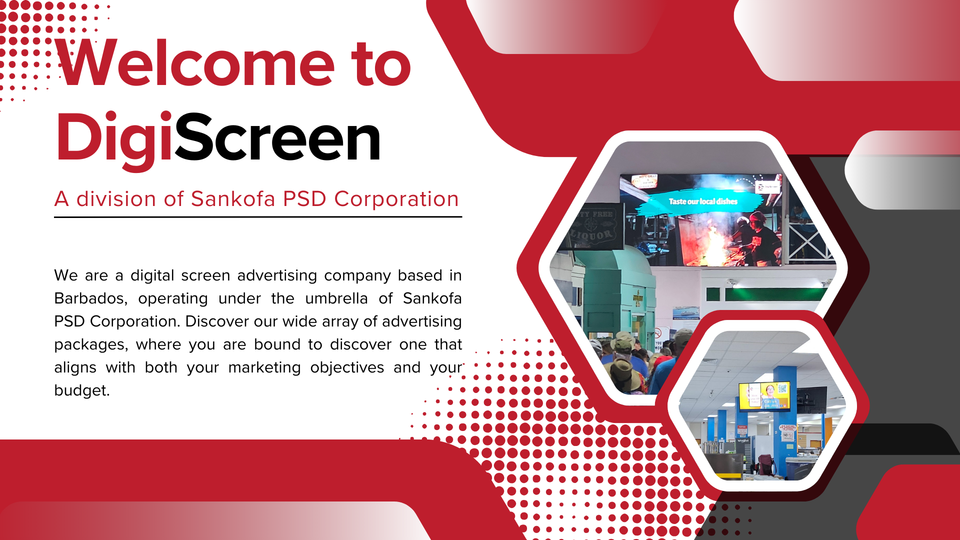 Welcome to DigiScreen

A division of Sankofa PSD Corporation

We are a digital screen advertising company based in Barbados, operating under the umbrella of Sankofa PSD Corporation. Discover our wide array of advertising packages, where you are bound to discover one that aligns with both your marketing objectives and your budget.

Taste our local dishes

LIQUOR